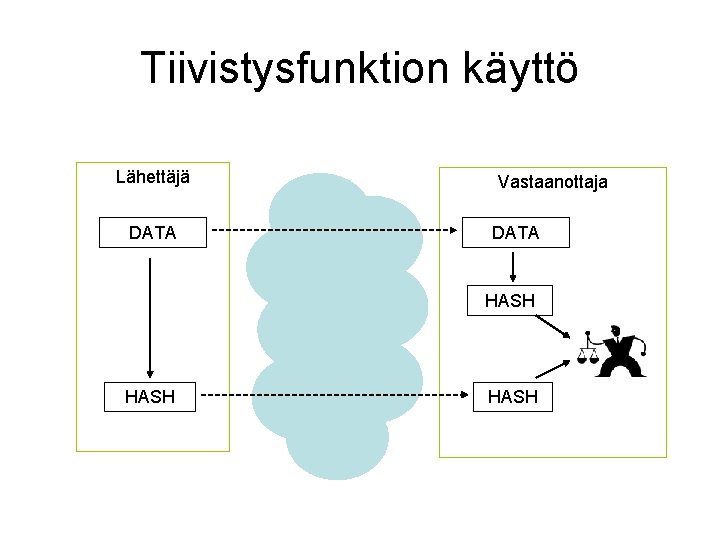 Tiivistysfunktion käyttö

Lähettäjä

DATA

HASH

Vastaanottaja

DATA

HASH

HASH